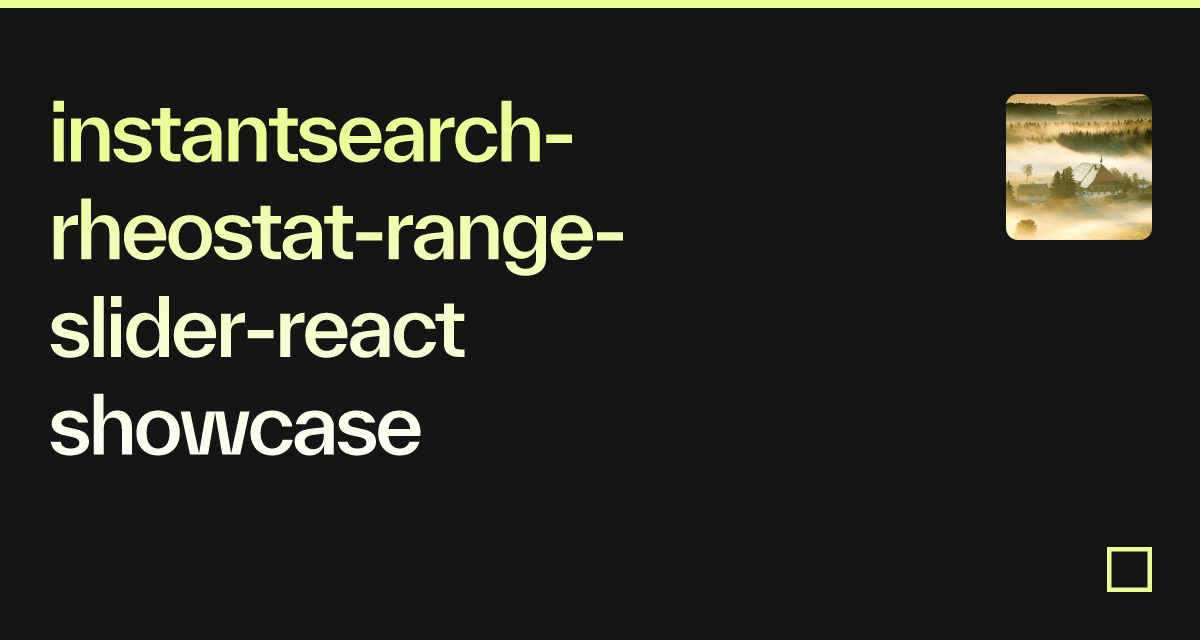 instantsearch-rheostat-range-slider-react showcase